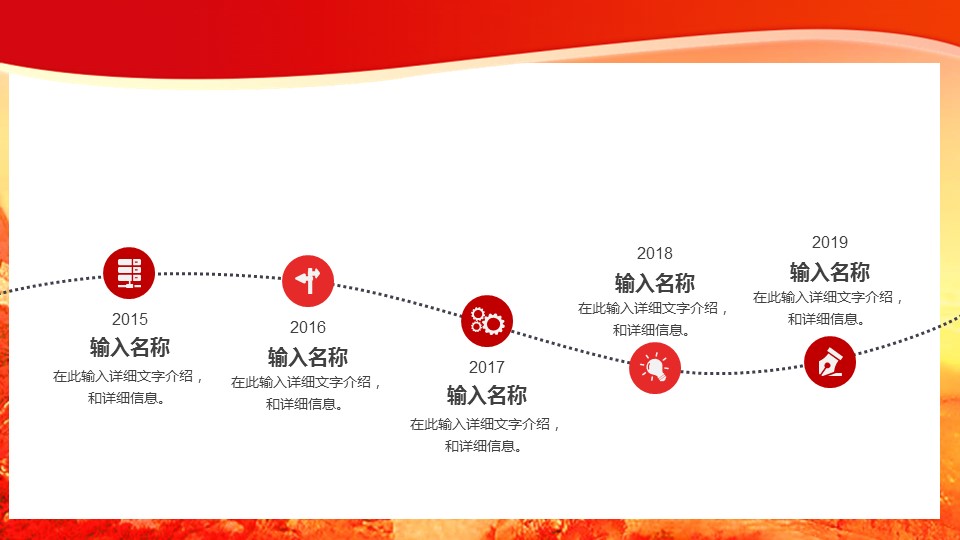 2015
输入名称
在此输入详细文字介绍，和详细信息。

2016
输入名称
在此输入详细文字介绍，和详细信息。

2017
输入名称
在此输入详细文字介绍，和详细信息。

2018
输入名称
在此输入详细文字介绍，和详细信息。

2019
输入名称
在此输入详细文字介绍，和详细信息。